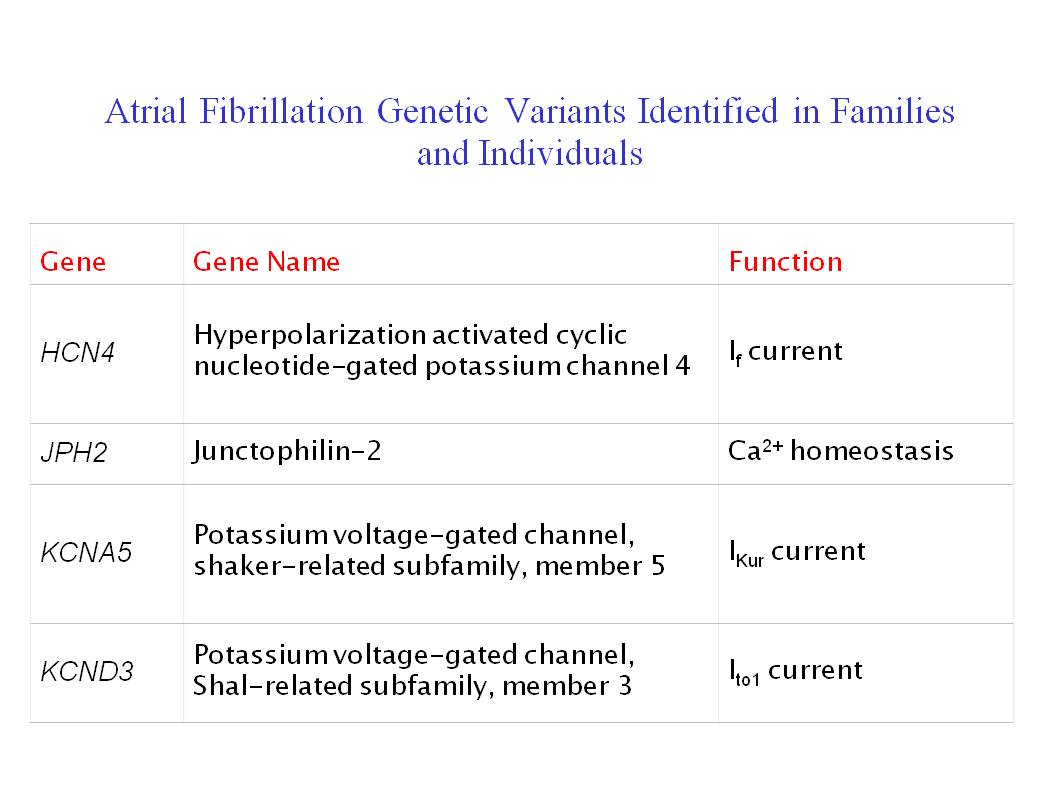 Atrial Fibrillation Genetic Variants Identified in Families and Individuals

| Gene | Gene Name | Function |
|---|---|---|
| HCN4 | Hyperpolarization activated cyclic nucleotide-gated potassium channel 4 | $I_f$ current |
| JPH2 | Junctophilin-2 | $Ca^{2+}$ homeostasis |
| KCNA5 | Potassium voltage-gated channel, shaker-related subfamily, member 5 | $I_{Kur}$ current |
| KCND3 | Potassium voltage-gated channel, Shal-related subfamily, member 3 | $I_{to1}$ current |